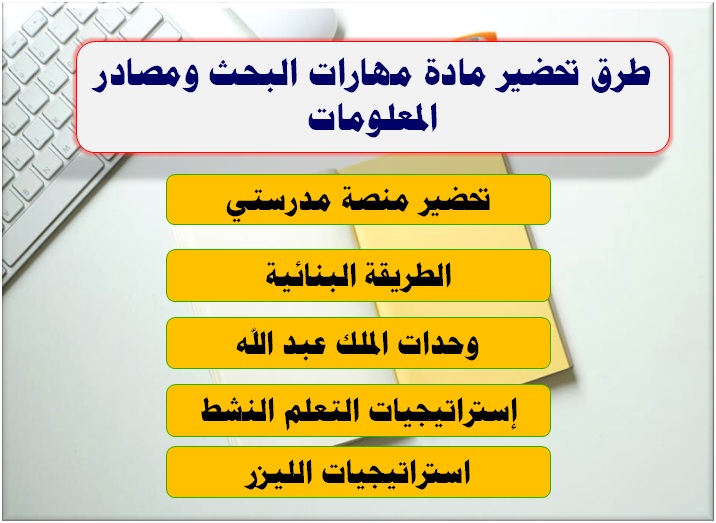 طرق تحضير مادة مهارات البحث ومصادر المعلومات

تحضير منصة مدرستي

الطريقة البنائية

وحدات الملك عبد الله

إستراتيجيات التعلم النشط

استراتيجيات الليزر